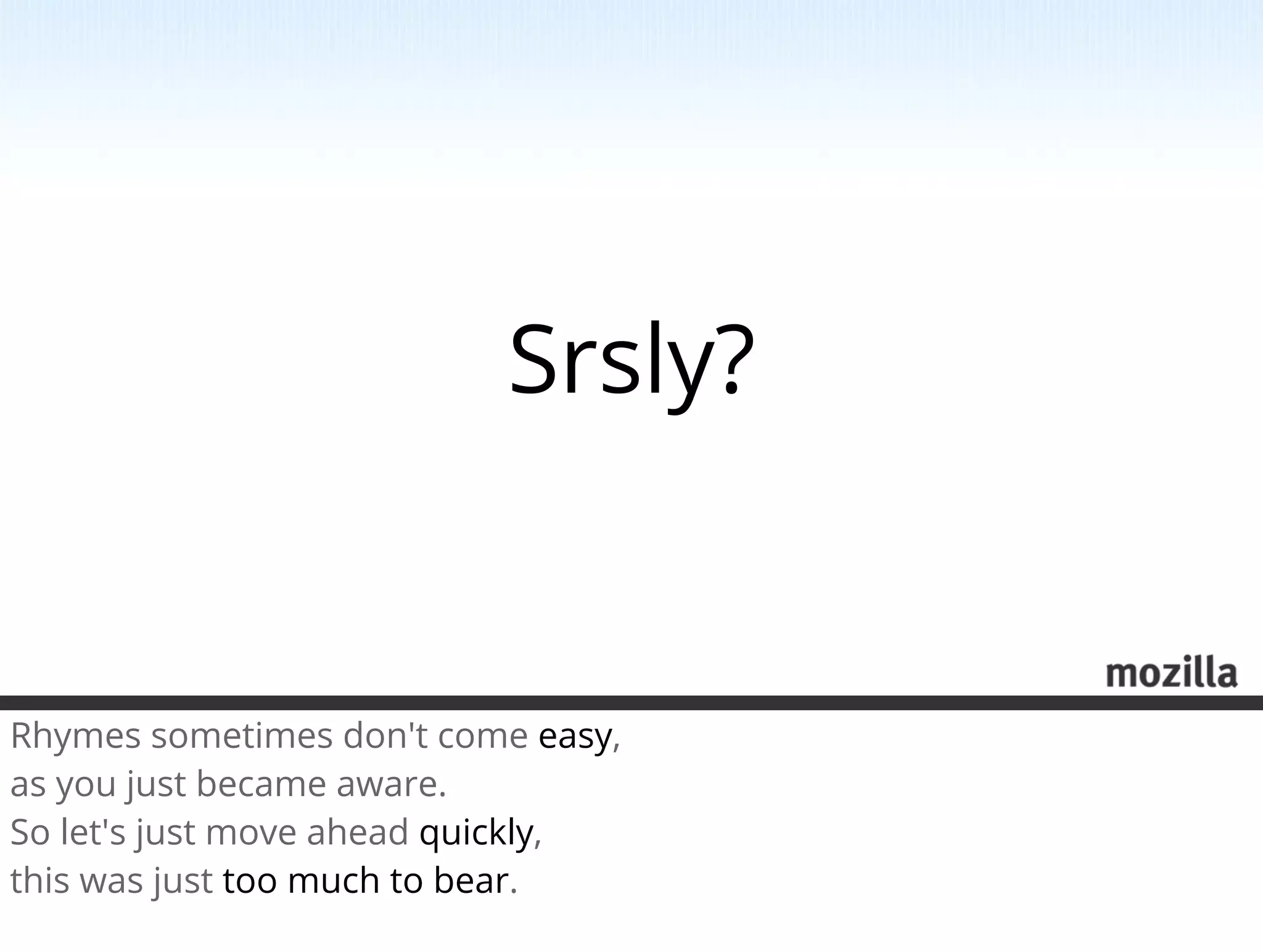 Srsly?

mozilla

Rhymes sometimes don't come easy,
as you just became aware.
So let's just move ahead quickly,
this was just too much to bear.